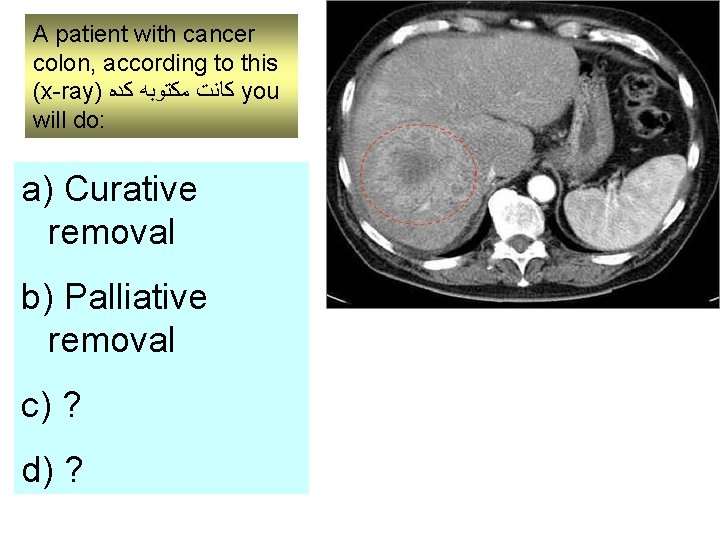 A patient with cancer colon, according to this (x-ray) كانت مكتوبه كده you will do:

a) Curative removal

b) Palliative removal

c) ?

d) ?